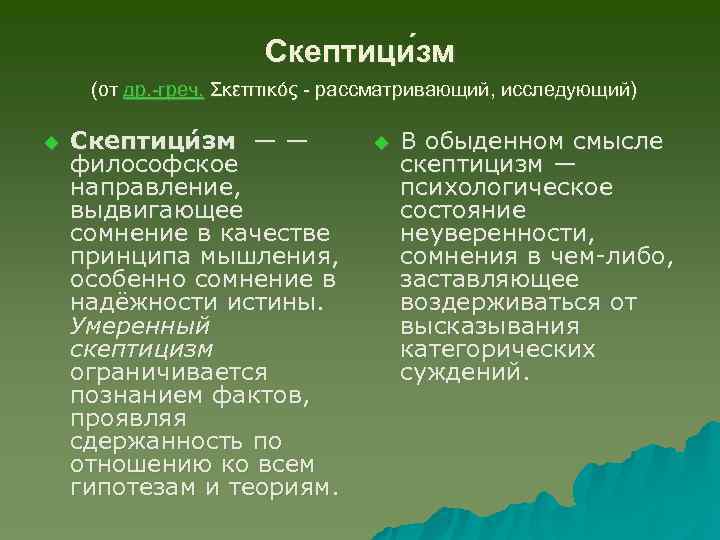 Скептици́зм

(от др.-греч. Σκεπτικός - рассматривающий, исследующий)

Скептици́зм — — философское направление, выдвигающее сомнение в качестве принципа мышления, особенно сомнение в надёжности истины. Умеренный скептицизм ограничивается познанием фактов, проявляя сдержанность по отношению ко всем гипотезам и теориям.

В обыденном смысле скептицизм — психологическое состояние неуверенности, сомнения в чем-либо, заставляющее воздерживаться от высказывания категорических суждений.